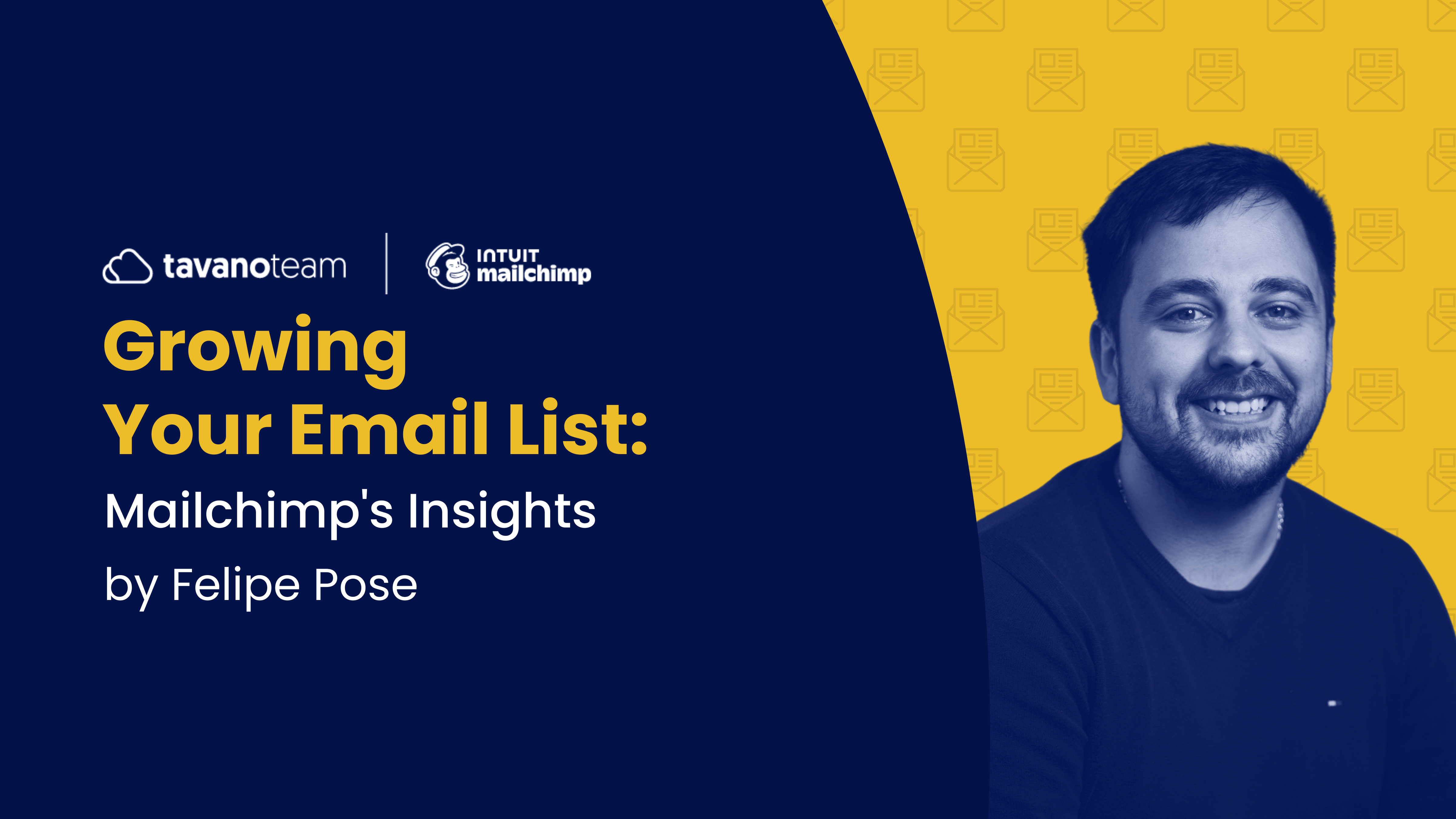 tavanoteam

INTUIT mailchimp

Growing Your Email List:

Mailchimp's Insights

by Felipe Pose